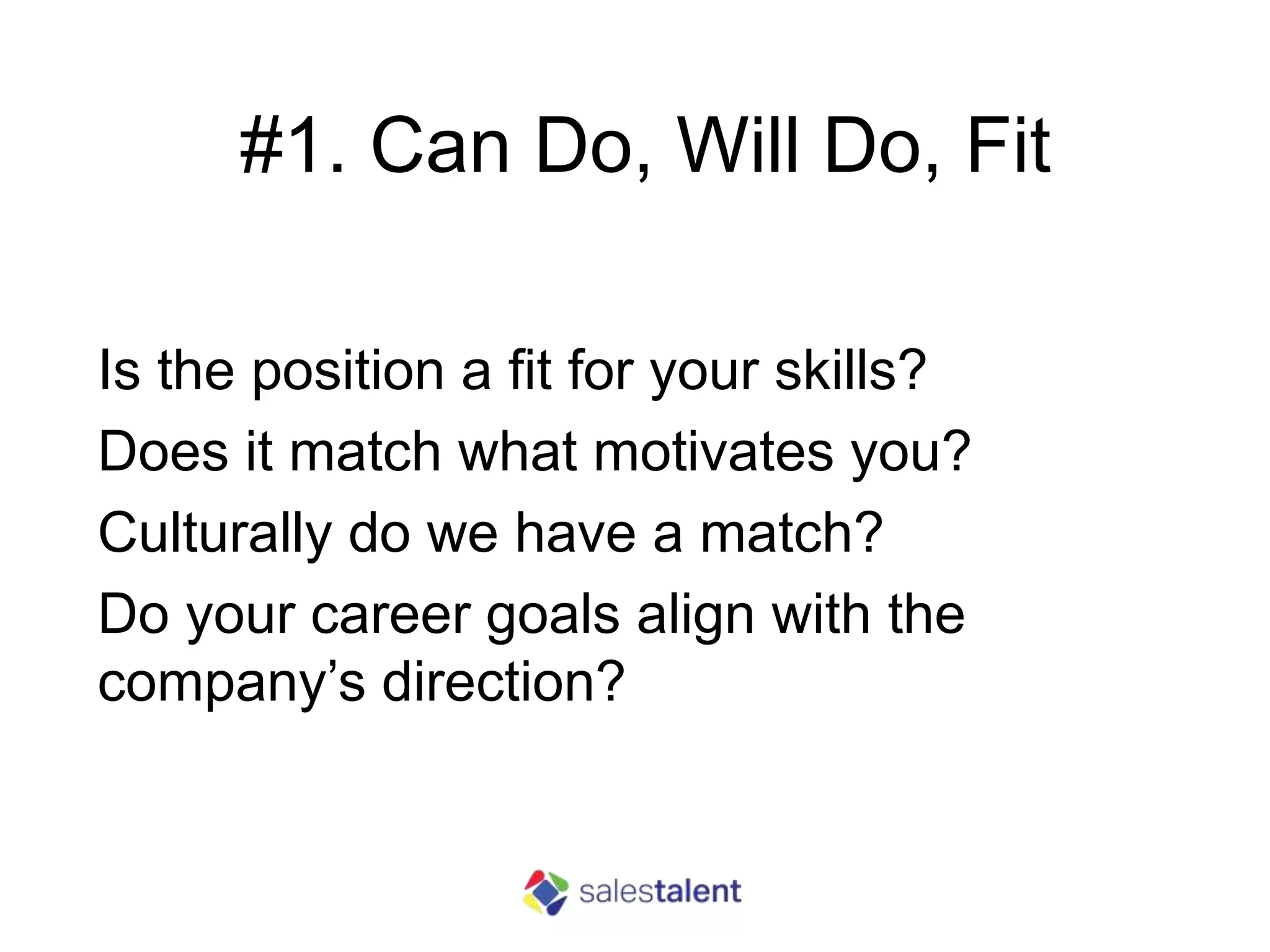 #1. Can Do, Will Do, Fit

Is the position a fit for your skills?

Does it match what motivates you?

Culturally do we have a match?

Do your career goals align with the company’s direction?

salestalent